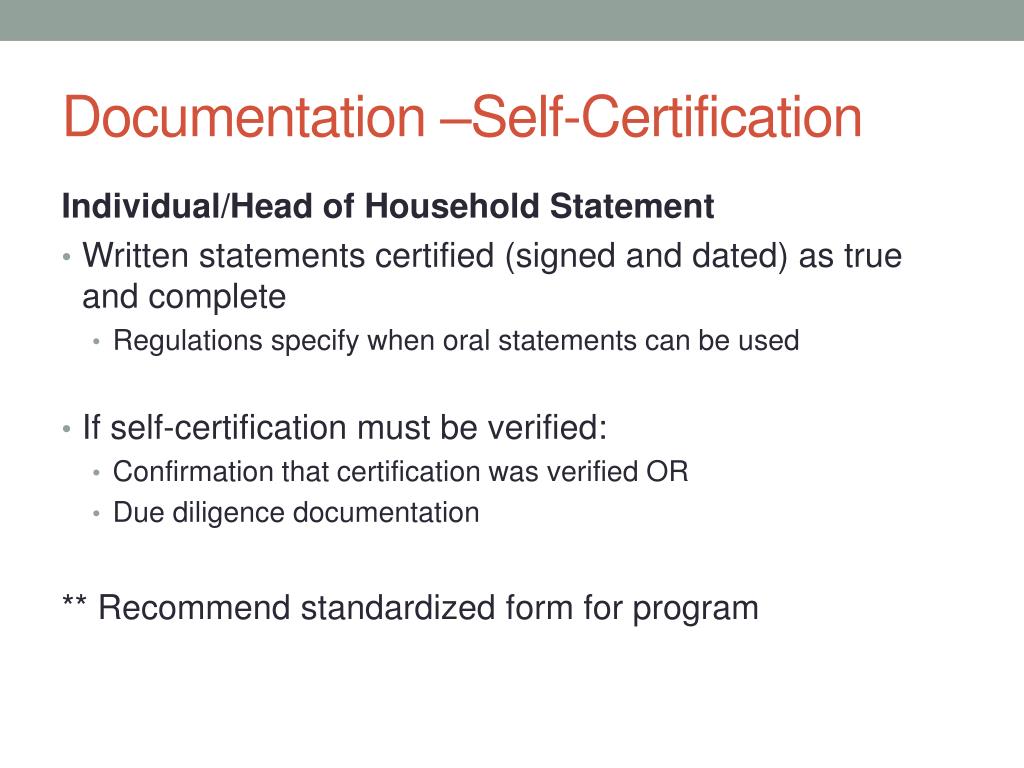 Documentation –Self-Certification

Individual/Head of Household Statement

• Written statements certified (signed and dated) as true and complete
 • Regulations specify when oral statements can be used

• If self-certification must be verified:
 • Confirmation that certification was verified OR
 • Due diligence documentation

** Recommend standardized form for program